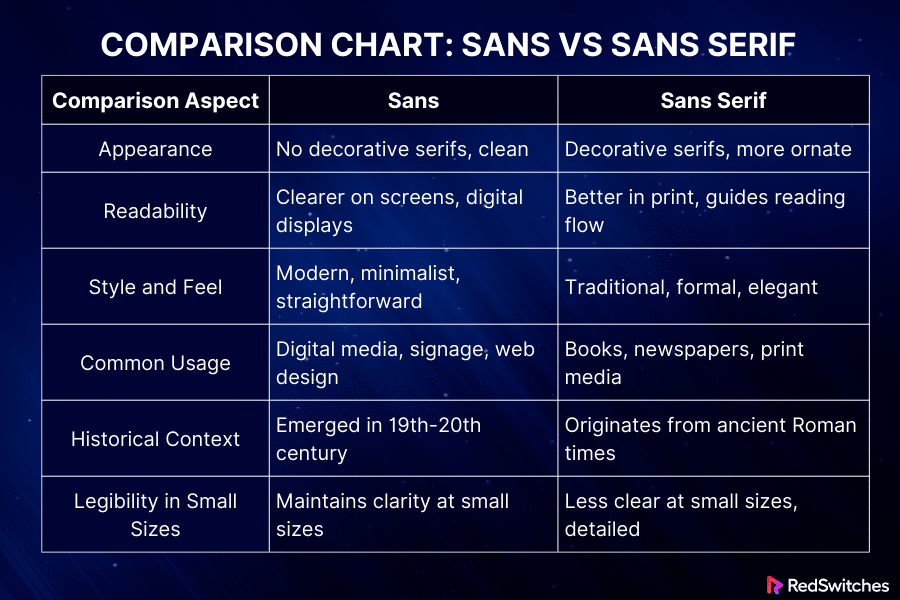 COMPARISON CHART: SANS VS SANS SERIF

| Comparison Aspect | Sans | Sans Serif |
|---|---|---|
| Appearance | No decorative serifs, clean | Decorative serifs, more ornate |
| Readability | Clearer on screens, digital displays | Better in print, guides reading flow |
| Style and Feel | Modern, minimalist, straightforward | Traditional, formal, elegant |
| Common Usage | Digital media, signage, web design | Books, newspapers, print media |
| Historical Context | Emerged in 19th-20th century | Originates from ancient Roman times |
| Legibility in Small Sizes | Maintains clarity at small sizes | Less clear at small sizes, detailed |

RedSwitches